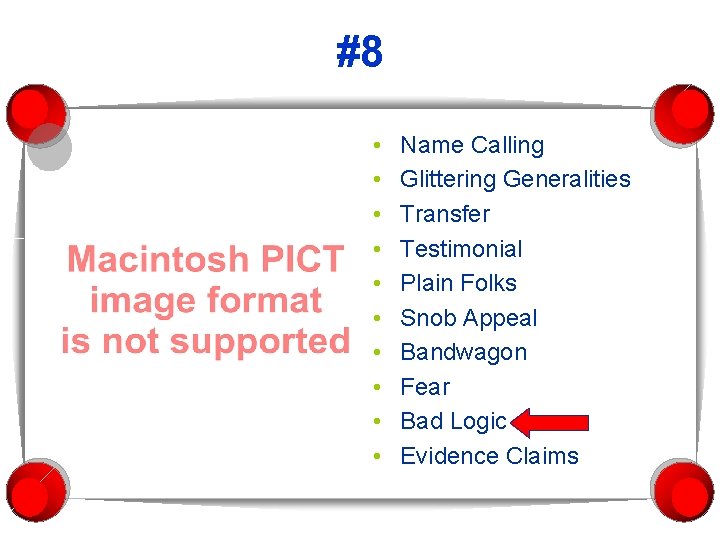 #8

Macintosh PICT image format is not supported

- Name Calling
- Glittering Generalities
- Transfer
- Testimonial
- Plain Folks
- Snob Appeal
- Bandwagon
- Fear
- Bad Logic
- Evidence Claims